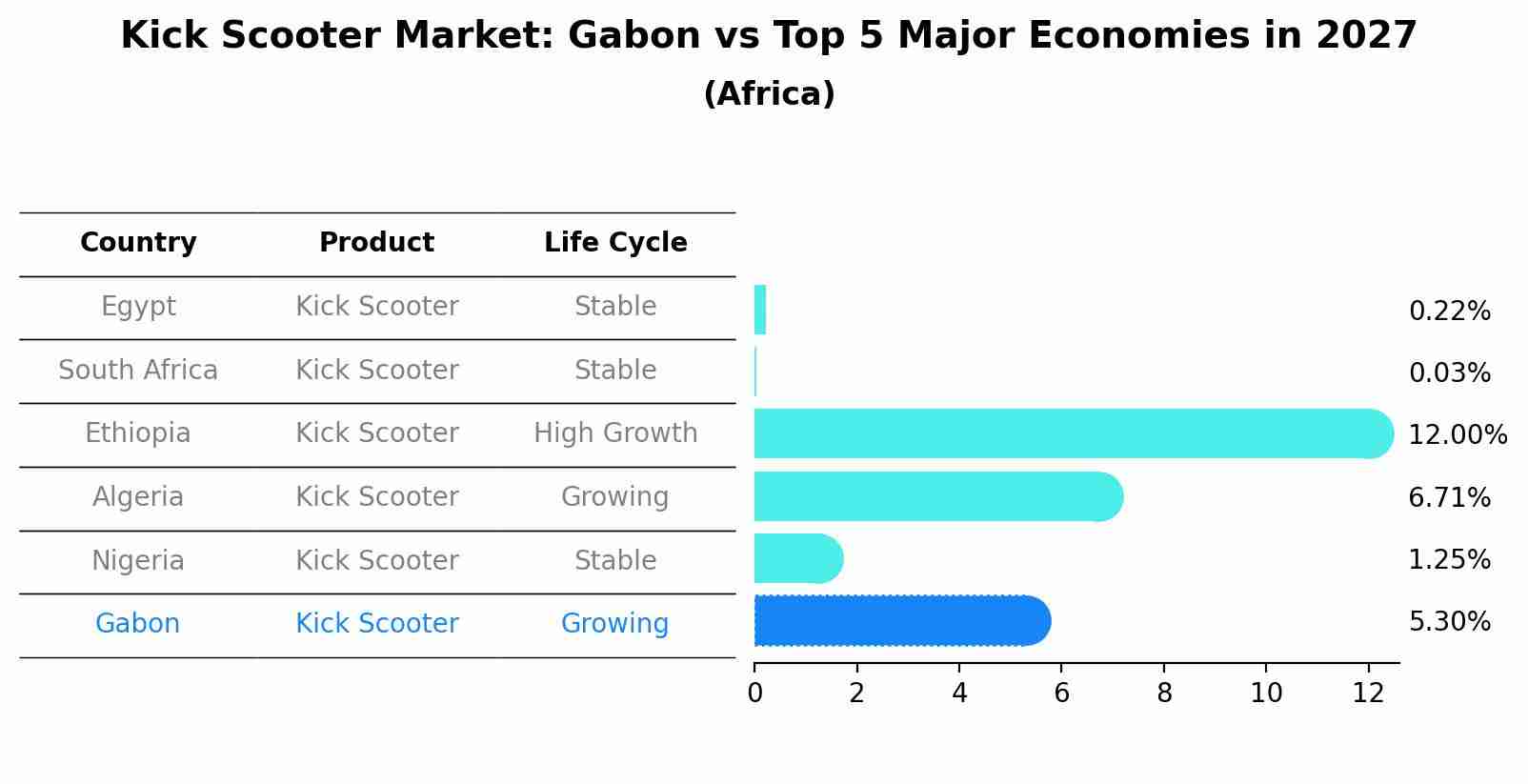 Kick Scooter Market: Gabon vs Top 5 Major Economies in 2027
(Africa)

| Country | Product | Life Cycle |
|---|---|---|
| Egypt | Kick Scooter | Stable |
| South Africa | Kick Scooter | Stable |
| Ethiopia | Kick Scooter | High Growth |
| Algeria | Kick Scooter | Growing |
| Nigeria | Kick Scooter | Stable |
| Gabon | Kick Scooter | Growing |

0.22%
0.03%
12.00%
6.71%
1.25%
5.30%

0 2 4 6 8 10 12